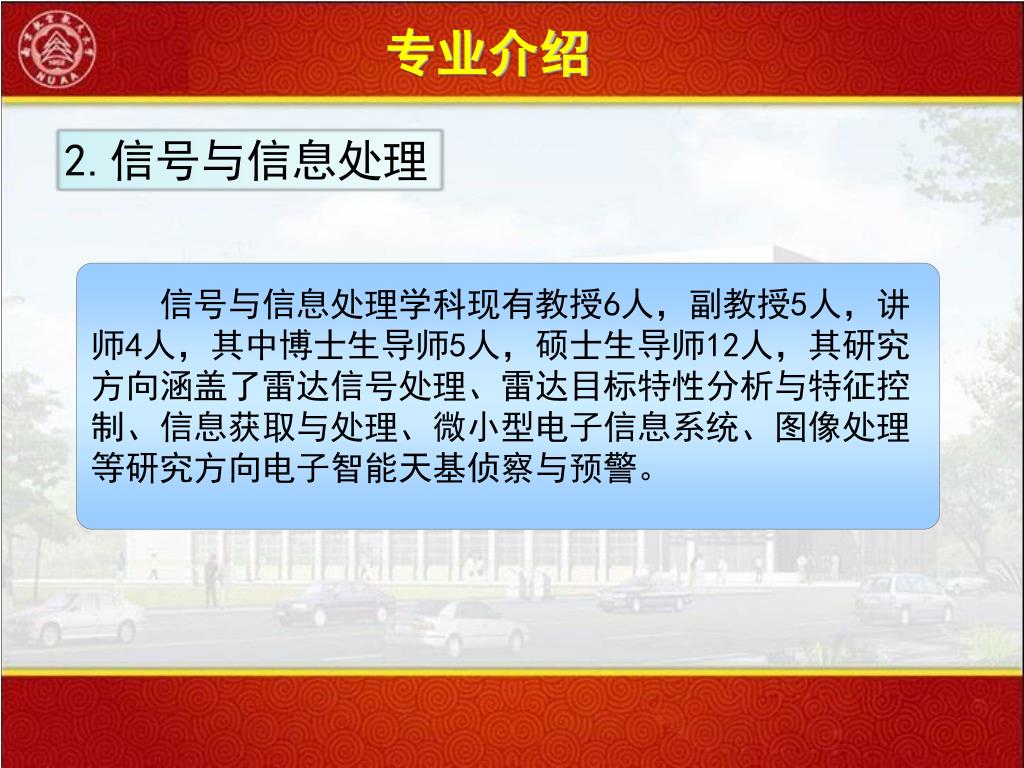 NUAA

专业介绍

2. 信号与信息处理

信号与信息处理学科现有教授6人，副教授5人，讲师4人，其中博士生导师5人，硕士生导师12人，其研究方向涵盖了雷达信号处理、雷达目标特性分析与特征控制、信息获取与处理、微小型电子信息系统、图像处理等研究方向电子智能天基侦察与预警。